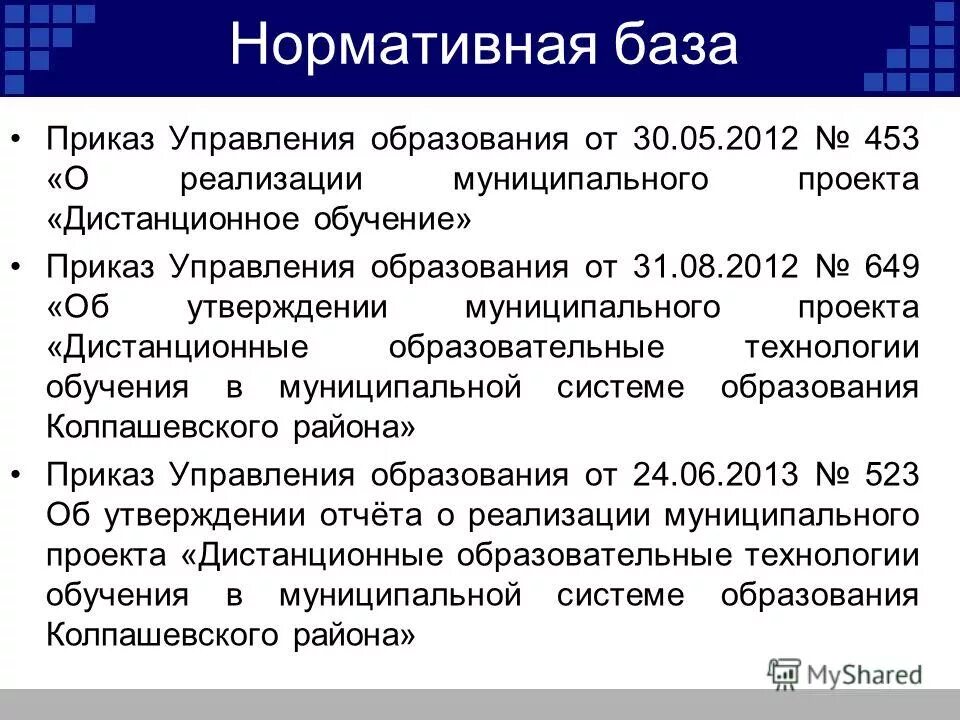 Нормативная база

• Приказ Управления образования от 30.05.2012 № 453 «О реализации муниципального проекта «Дистанционное обучение»

• Приказ Управления образования от 31.08.2012 № 649 «Об утверждении муниципального проекта «Дистанционные образовательные технологии обучения в муниципальной системе образования Колпашевского района»

• Приказ Управления образования от 24.06.2013 № 523 Об утверждении отчёта о реализации муниципального проекта «Дистанционные образовательные технологии обучения в муниципальной системе образования Колпашевского района»

MyShared